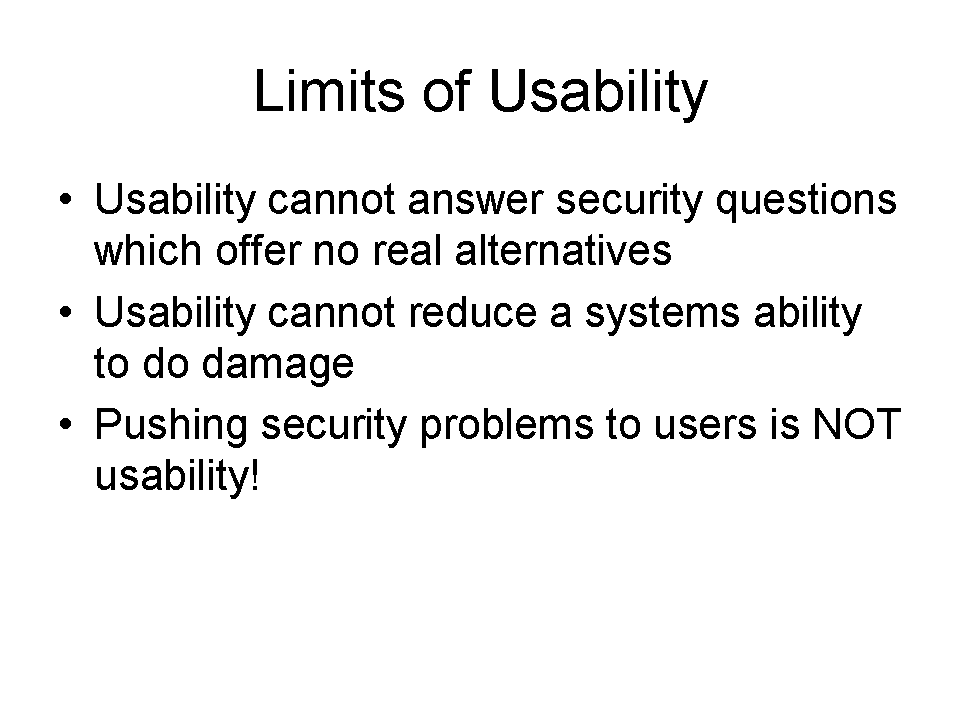 Limits of Usability

• Usability cannot answer security questions which offer no real alternatives
• Usability cannot reduce a systems ability to do damage
• Pushing security problems to users is NOT usability!